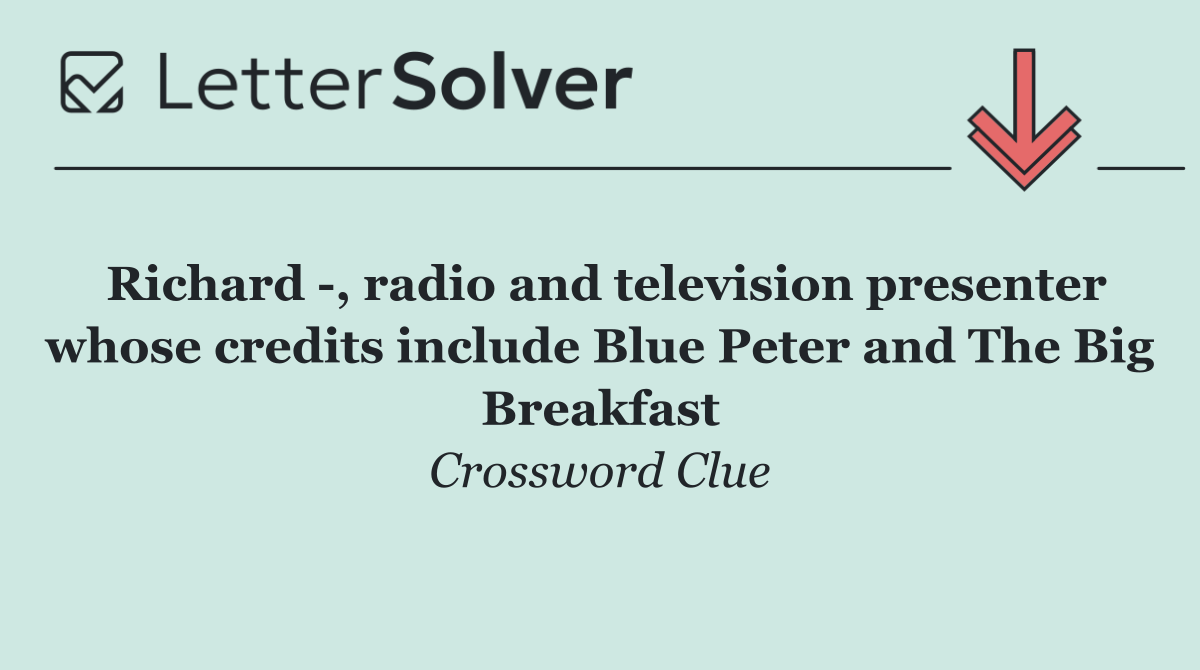 LetterSolver

Richard -, radio and television presenter whose credits include Blue Peter and The Big Breakfast

Crossword Clue